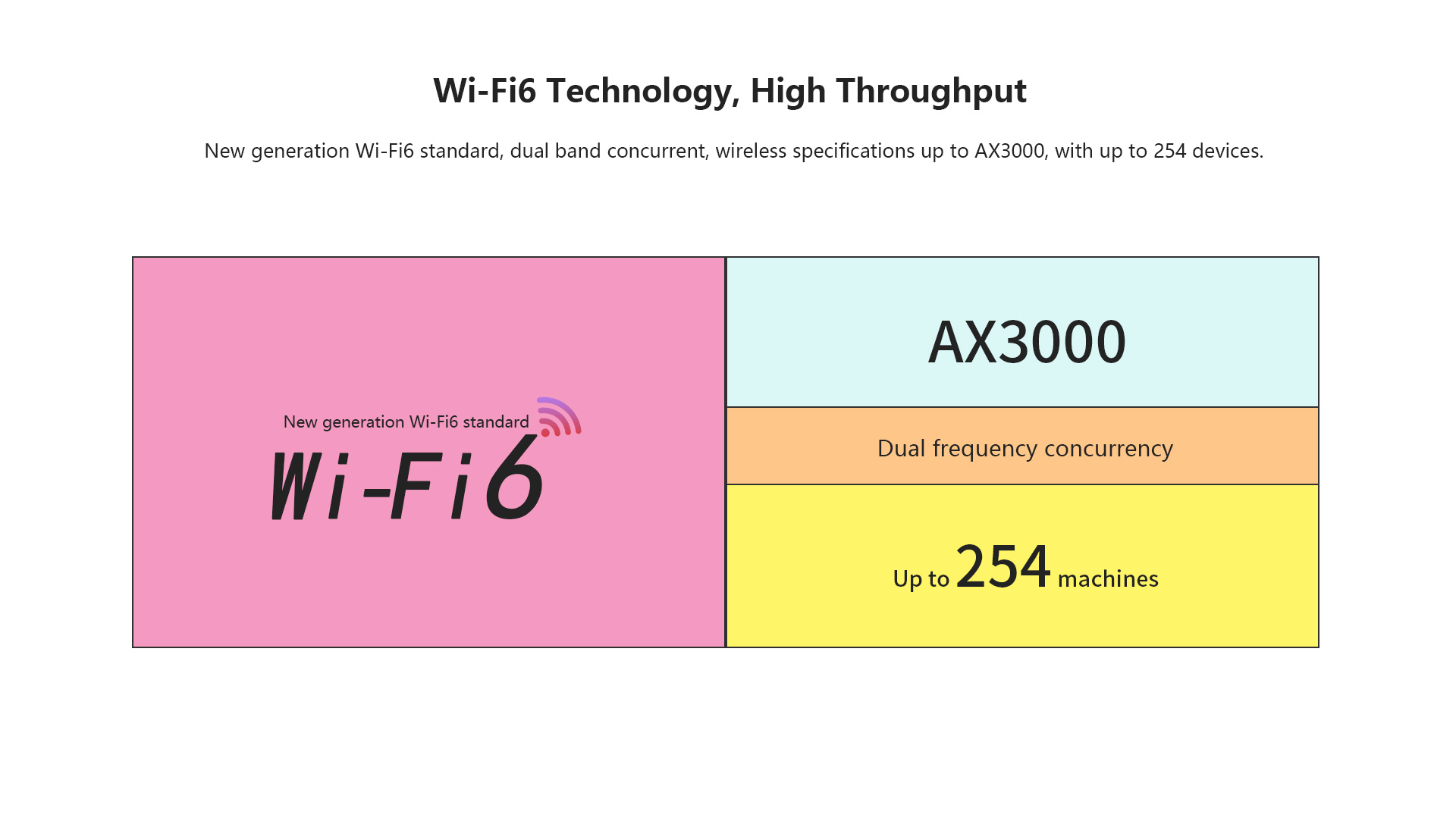 Wi-Fi6 Technology, High Throughput

New generation Wi-Fi6 standard, dual band concurrent, wireless specifications up to AX3000, with up to 254 devices.

New generation Wi-Fi6 standard

Wi-Fi6

AX3000

Dual frequency concurrency

Up to 254 machines